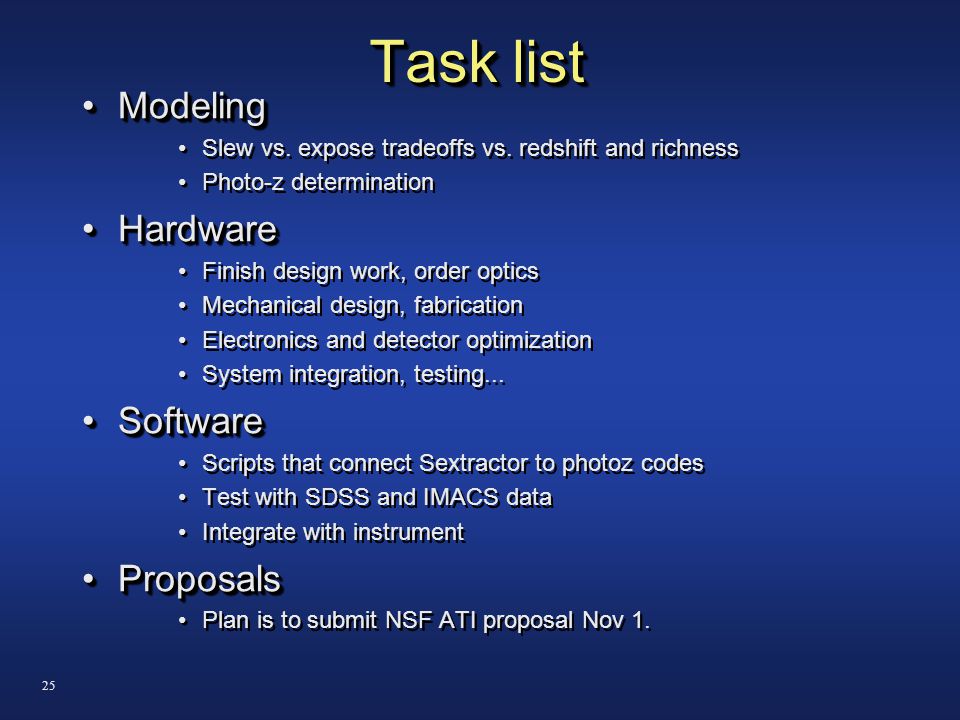 Task list

• Modeling
  • Slew vs. expose tradeoffs vs. redshift and richness
  • Photo-z determination

• Hardware
  • Finish design work, order optics
  • Mechanical design, fabrication
  • Electronics and detector optimization
  • System integration, testing...

• Software
  • Scripts that connect Sextractor to photoz codes
  • Test with SDSS and IMACS data
  • Integrate with instrument

• Proposals
  • Plan is to submit NSF ATI proposal Nov 1.

25